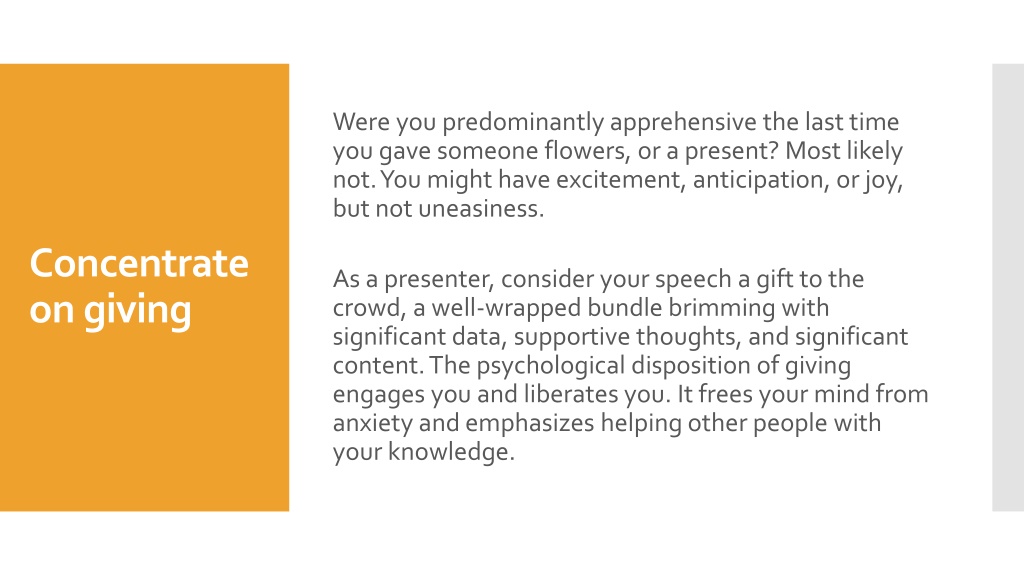 Concentrate on giving

Were you predominantly apprehensive the last time you gave someone flowers, or a present? Most likely not. You might have excitement, anticipation, or joy, but not uneasiness.

As a presenter, consider your speech a gift to the crowd, a well-wrapped bundle brimming with significant data, supportive thoughts, and significant content. The psychological disposition of giving engages you and liberates you. It frees your mind from anxiety and emphasizes helping other people with your knowledge.